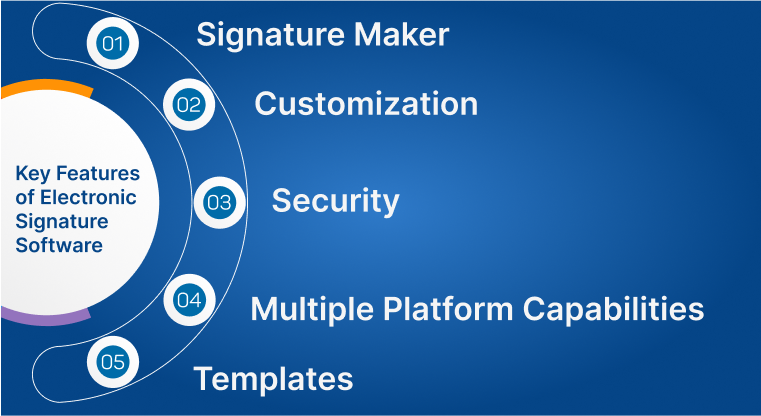 Key Features of Electronic Signature Software

01 Signature Maker

02 Customization

03 Security

04 Multiple Platform Capabilities

05 Templates